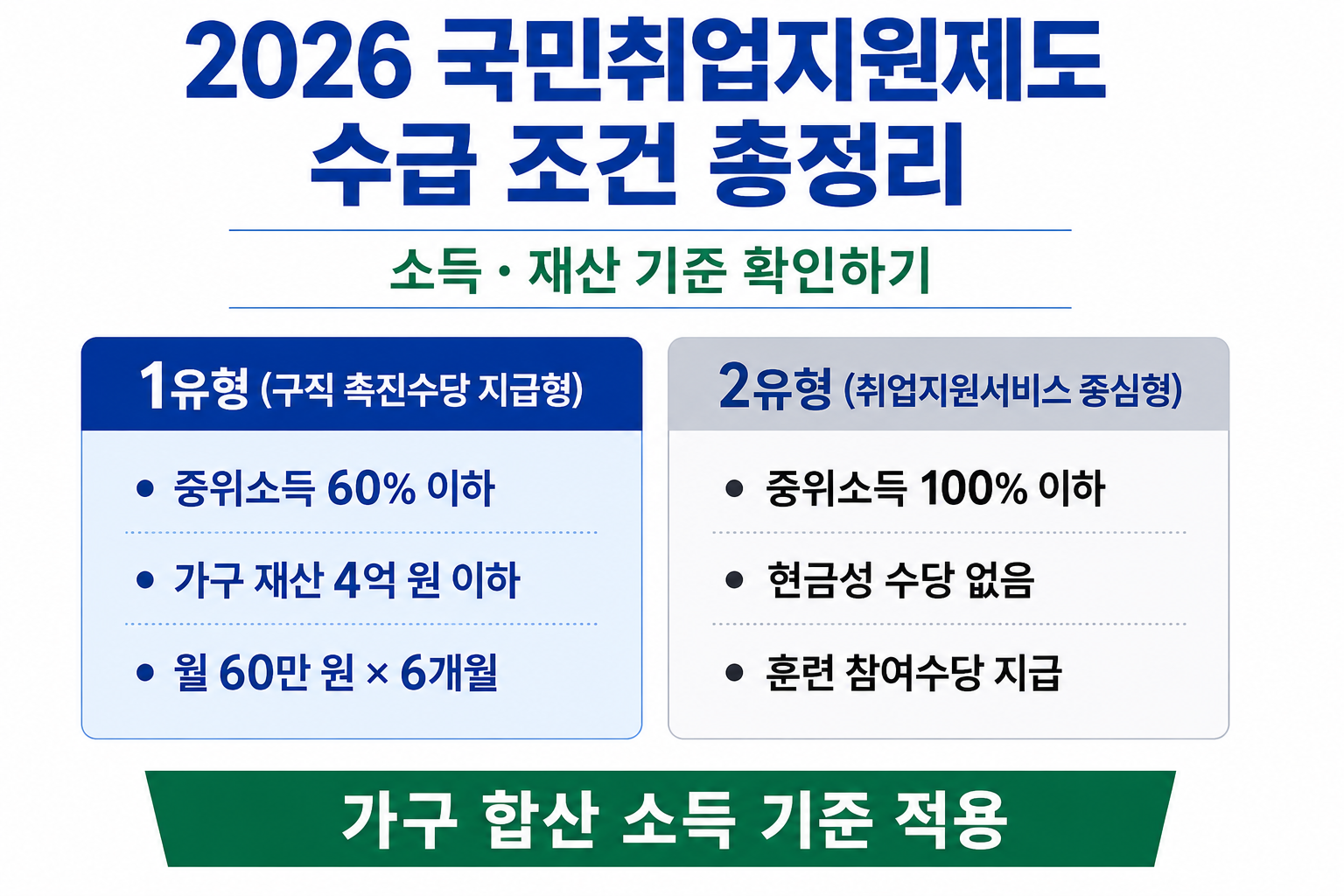 2026 국민취업지원제도
수급 조건 총정리

소득 · 재산 기준 확인하기

1유형 (구직 촉진수당 지급형)

• 중위소득 60% 이하

• 가구 재산 4억 원 이하

• 월 60만 원 × 6개월

2유형 (취업지원서비스 중심형)

• 중위소득 100% 이하

• 현금성 수당 없음

• 훈련 참여수당 지급

가구 합산 소득 기준 적용